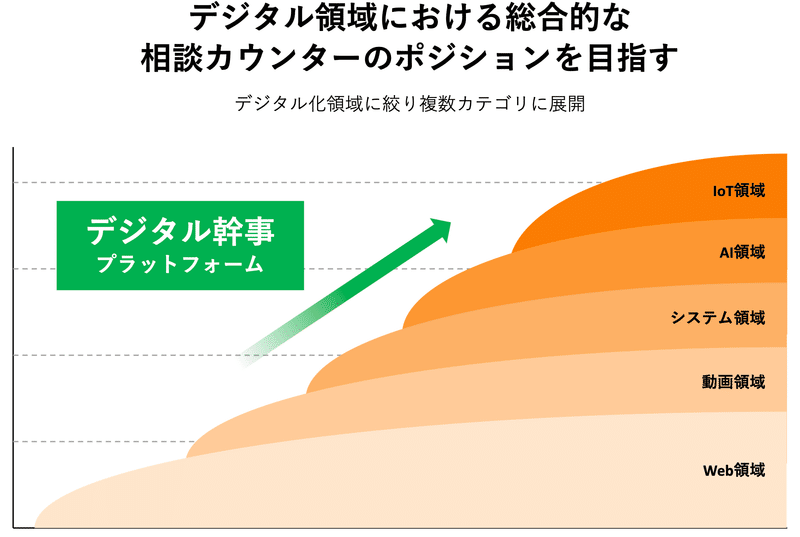 デジタル領域における総合的な
相談カウンターのポジションを目指す

デジタル化領域に絞り複数カテゴリに展開

デジタル幹事
プラットフォーム

IoT領域

AI領域

システム領域

動画領域

Web領域